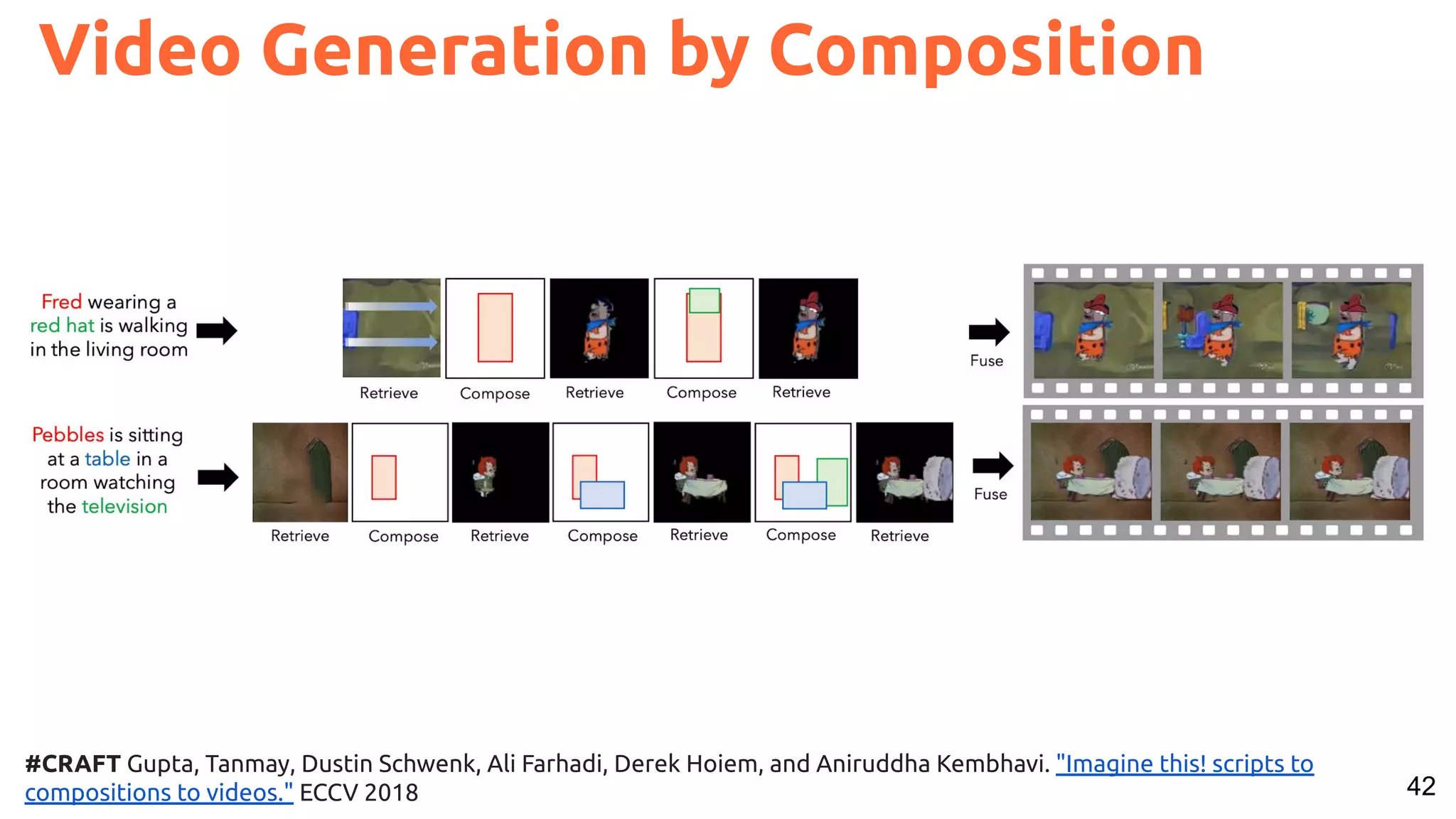 Video Generation by Composition

Fred wearing a red hat is walking in the living room

Retrieve Compose Retrieve Compose Retrieve

Fuse

Pebbles is sitting at a table in a room watching the television

Retrieve Compose Retrieve Compose Retrieve Compose Retrieve

Fuse

#CRAFT Gupta, Tanmay, Dustin Schwenk, Ali Farhadi, Derek Hoiem, and Aniruddha Kembhavi. "Imagine this! scripts to compositions to videos." ECCV 2018

42